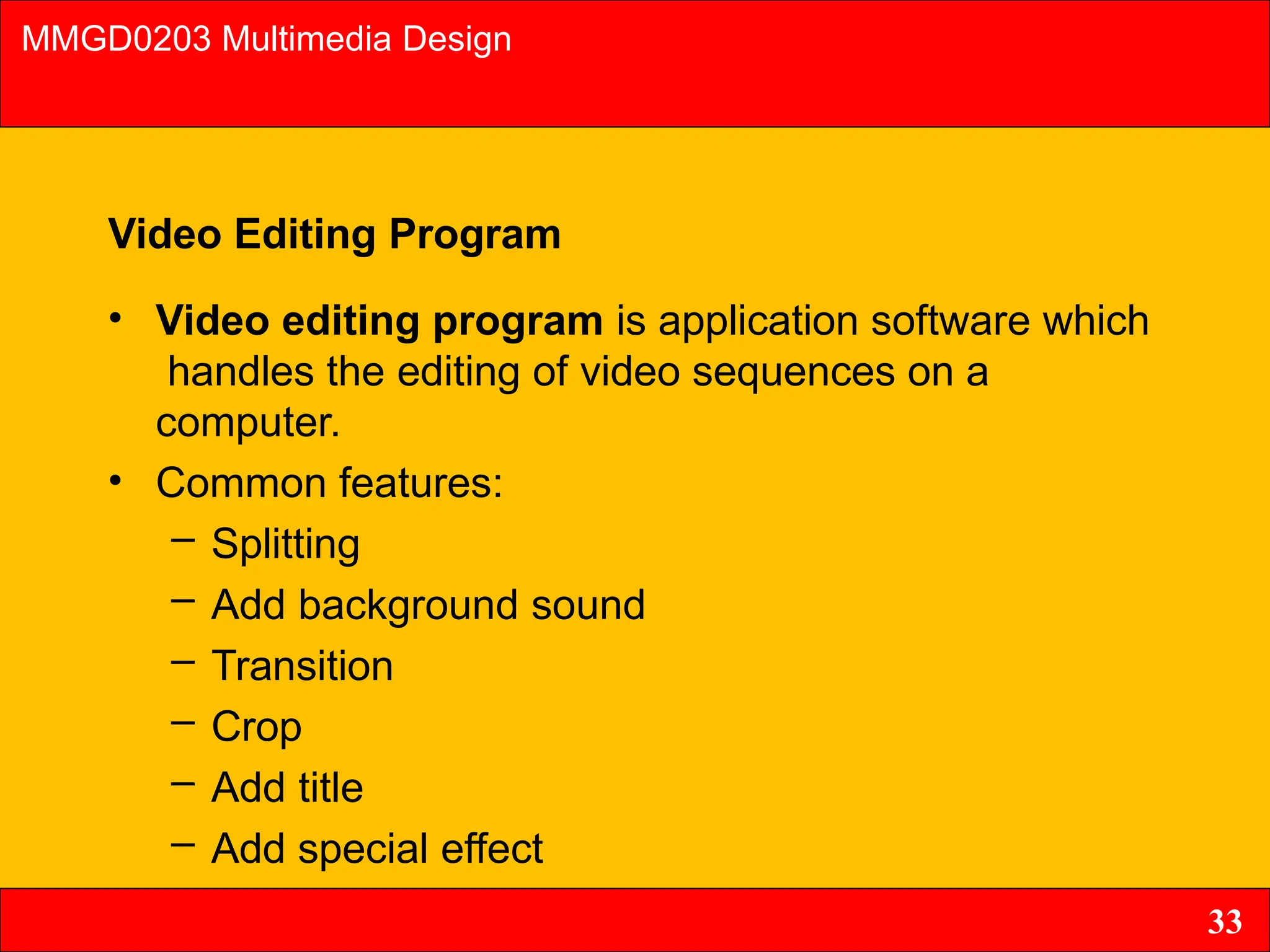 MMGD0203 Multimedia Design

Video Editing Program

• Video editing program is application software which handles the editing of video sequences on a computer.
• Common features:
– Splitting
– Add background sound
– Transition
– Crop
– Add title
– Add special effect

33